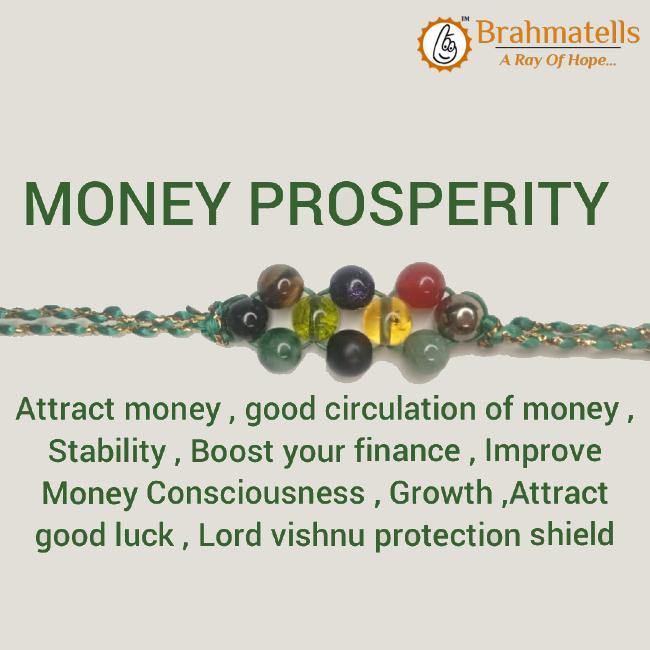 TM Brahmatells
A Ray Of Hope...

MONEY PROSPERITY

Attract money , good circulation of money , Stability , Boost your finance , Improve Money Consciousness , Growth ,Attract good luck , Lord vishnu protection shield